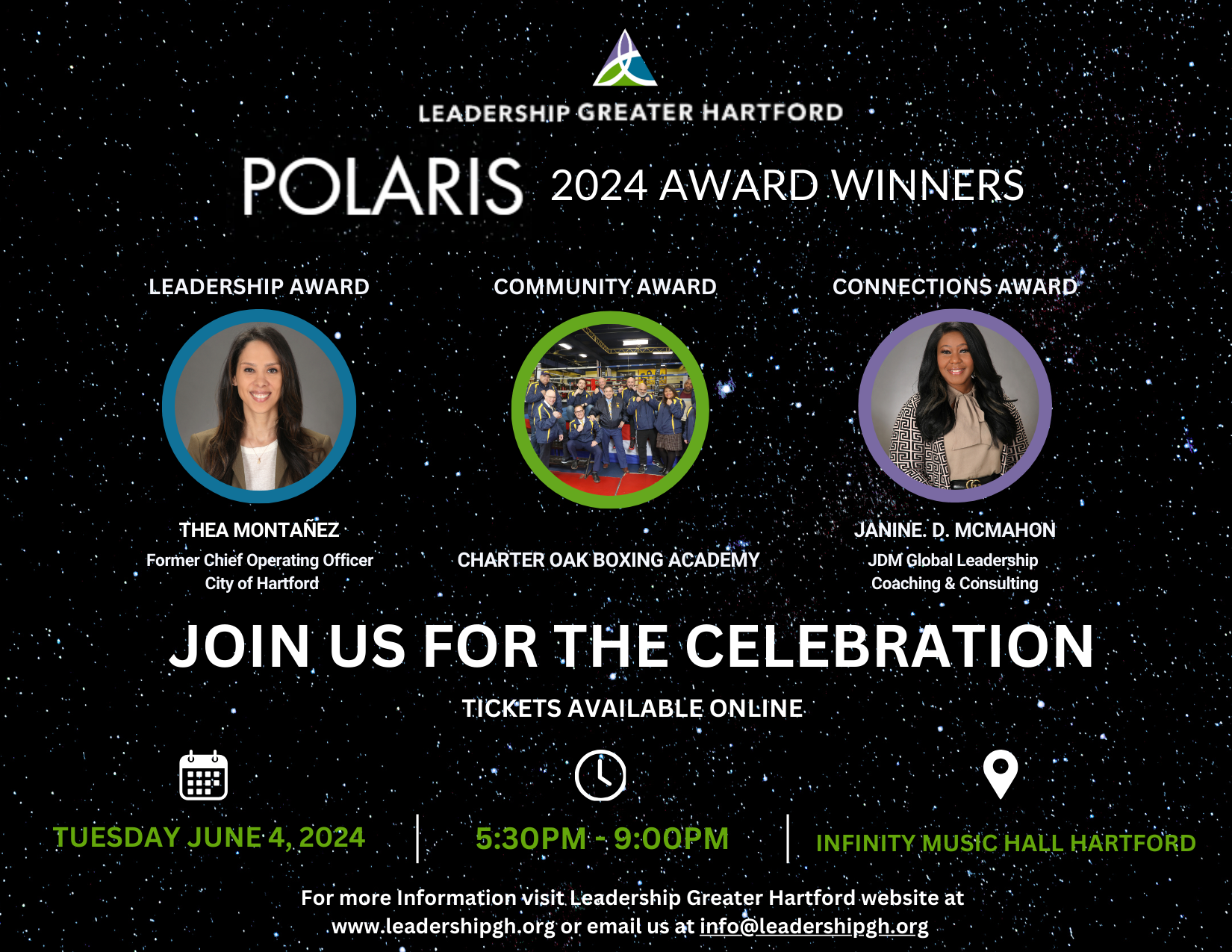 LEADERSHIP GREATER HARTFORD

POLARIS 2024 AWARD WINNERS

LEADERSHIP AWARD

THEA MONTAÑEZ
Former Chief Operating Officer
City of Hartford

COMMUNITY AWARD

CHARTER OAK BOXING ACADEMY

CONNECTIONS AWARD

JANINE. D. MCMAHON
JDM Global Leadership
Coaching & Consulting

JOIN US FOR THE CELEBRATION

TICKETS AVAILABLE ONLINE

TUESDAY JUNE 4, 2024

5:30PM - 9:00PM

INFINITY MUSIC HALL HARTFORD

For more Information visit Leadership Greater Hartford website at www.leadershipgh.org or email us at info@leadershipgh.org